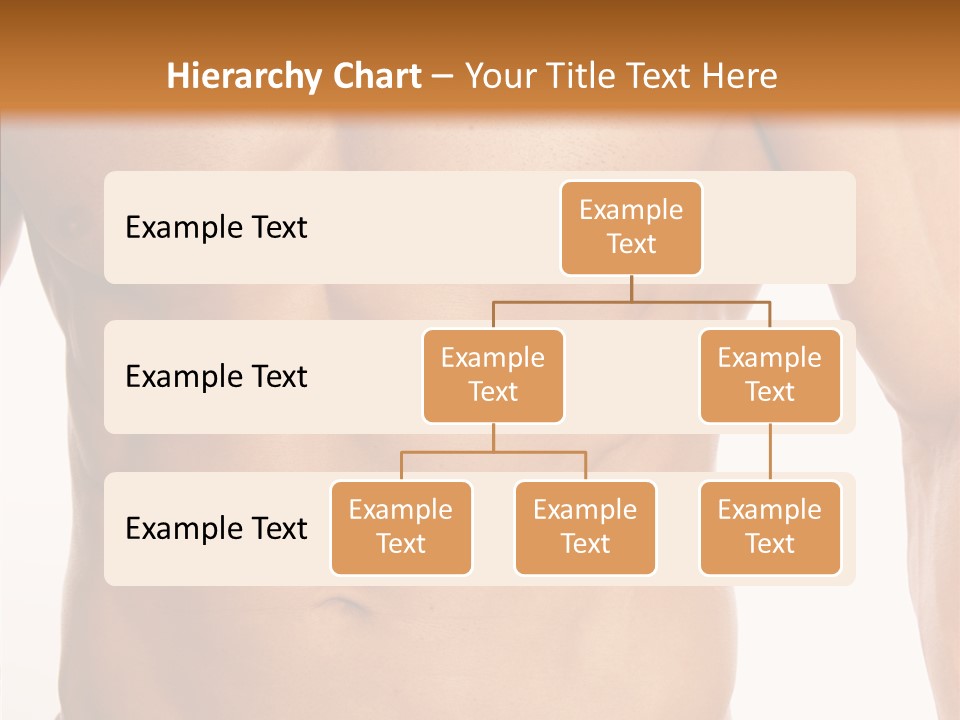 Hierarchy Chart – Your Title Text Here

Example Text

Example Text

Example Text

Example Text

Example Text

Example Text

Example Text

Example Text

Example Text